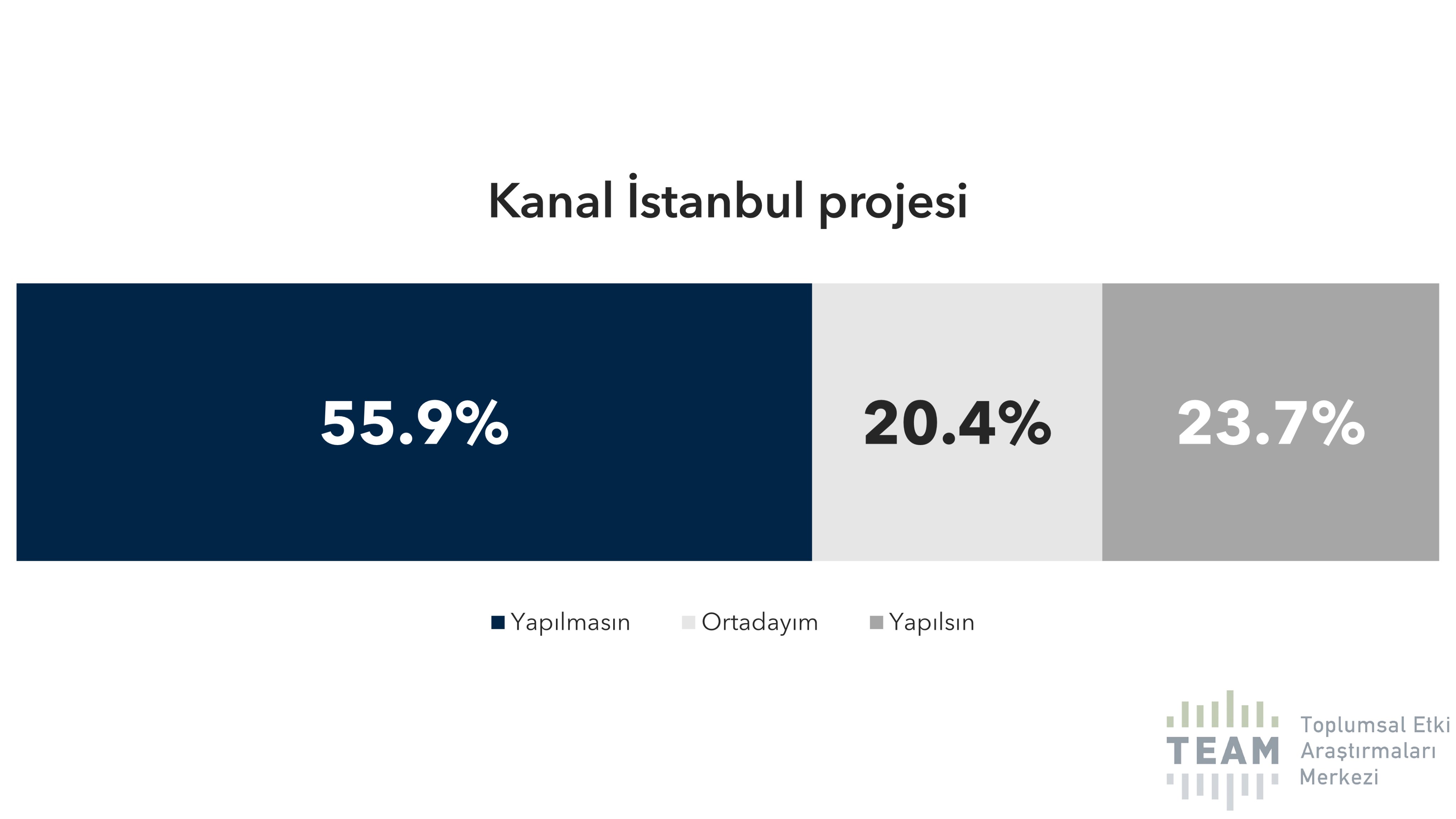 Kanal İstanbul projesi

55.9%

20.4%

23.7%

Yapılmasın Ortadayım Yapılsın

TEAM

Toplumsal Etki Araştırmaları Merkezi